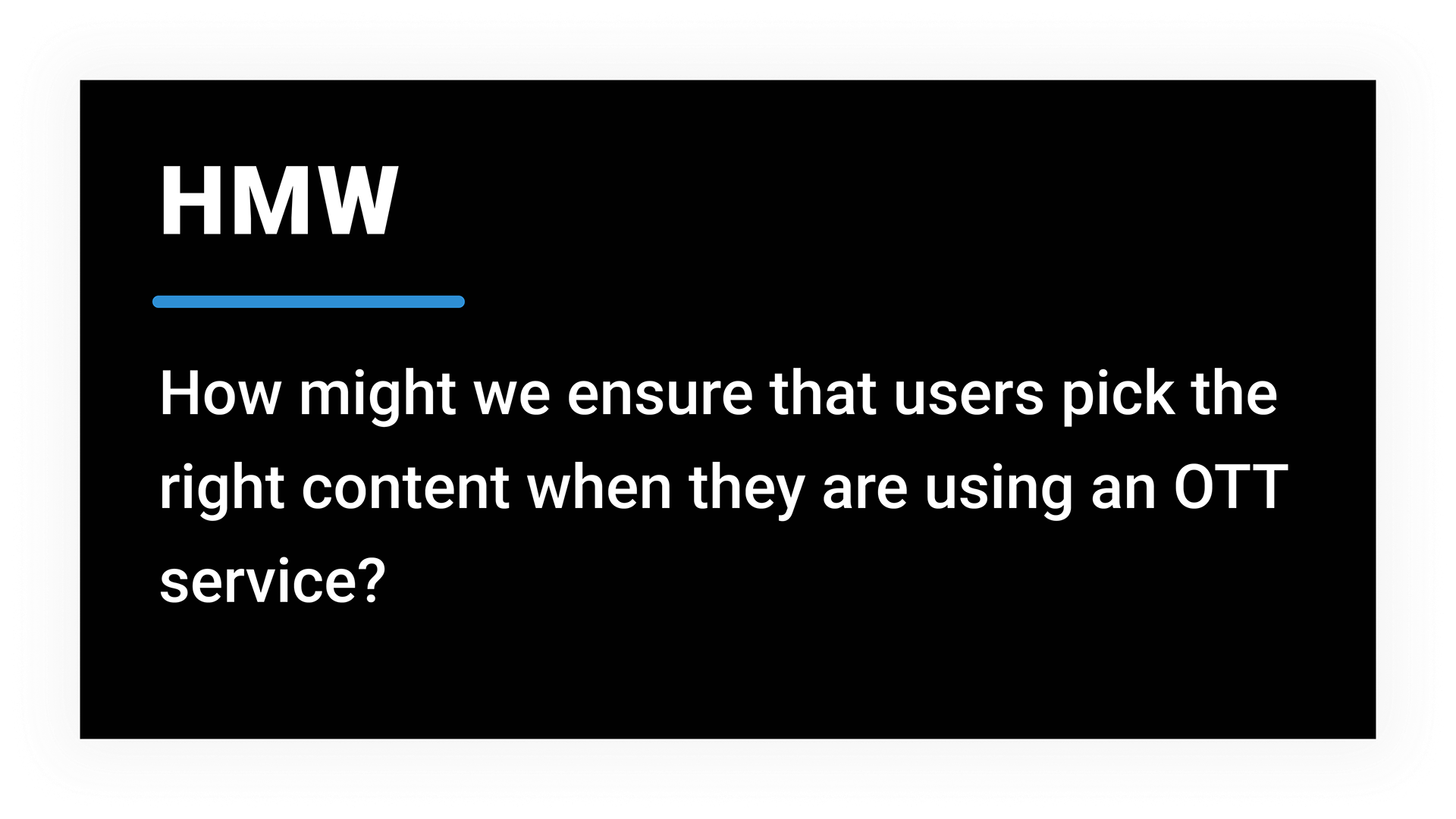 HMW

How might we ensure that users pick the right content when they are using an OTT service?